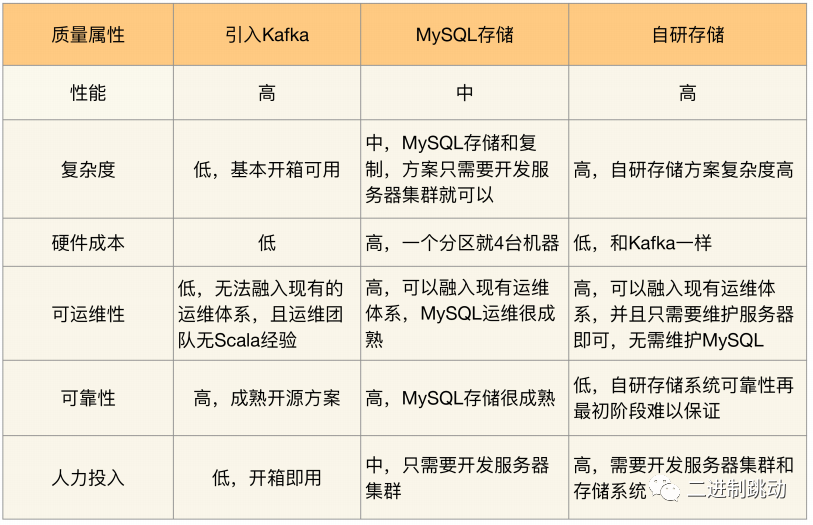 | 质量属性 | 引入Kafka | MySQL存储 | 自研存储 |
|---|---|---|---|
| 性能 | 高 | 中 | 高 |
| 复杂度 | 低，基本开箱可用 | 中，MySQL存储和复制，方案只需要开发服务器集群就可以 | 高，自研存储方案复杂度高 |
| 硬件成本 | 低 | 高，一个分区就4台机器 | 低，和Kafka一样 |
| 可运维性 | 低，无法融入现有的运维体系，且运维团队无Scala经验 | 高，可以融入现有运维体系，MySQL运维很成熟 | 高，可以融入现有运维体系，并且只需要维护服务器即可，无需维护MySQL |
| 可靠性 | 高，成熟开源方案 | 高，MySQL存储很成熟 | 低，自研存储系统可靠性再最初阶段难以保证 |
| 人力投入 | 低，开箱即用 | 中，只需要开发服务器集群 | 高，需要开发服务器集群和存储系统 |

二进制跳动